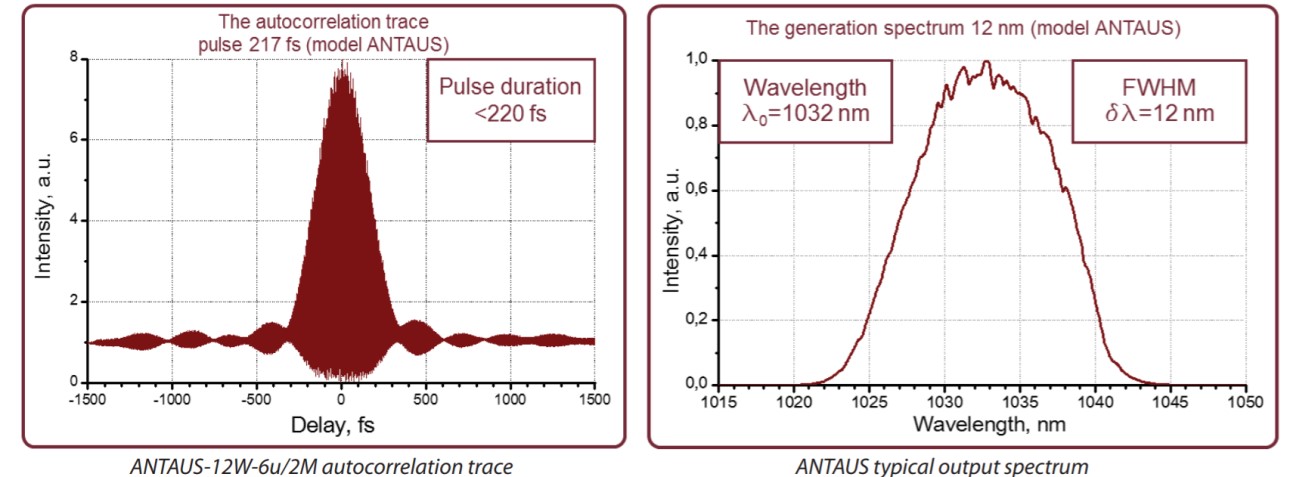 The autocorrelation trace
pulse 217 fs (model ANTAUS)

Pulse duration
<220 fs

Intensity, a.u.

8
6
4
2
0

-1500 -1000 -500 0 500 1000 1500

Delay, fs

ANTAUS-12W-6u/2M autocorrelation trace

The generation spectrum 12 nm (model ANTAUS)

Wavelength
$\lambda_0$=1032 nm

FWHM
$\delta\lambda$=12 nm

Intensity, a.u.

1,0
0,8
0,6
0,4
0,2
0,0

1015 1020 1025 1030 1035 1040 1045 1050

Wavelength, nm

ANTAUS typical output spectrum